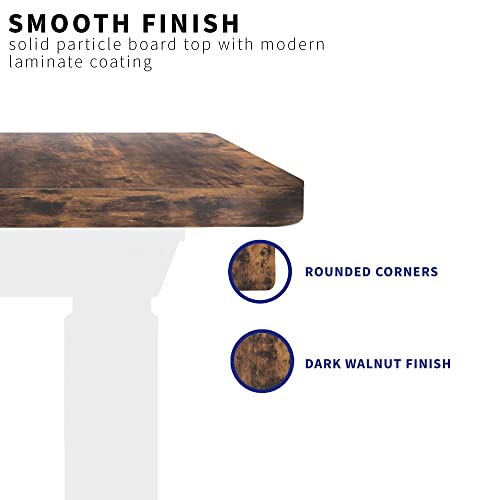 SMOOTH FINISH
solid particle board top with modern laminate coating

ROUNDED CORNERS

DARK WALNUT FINISH